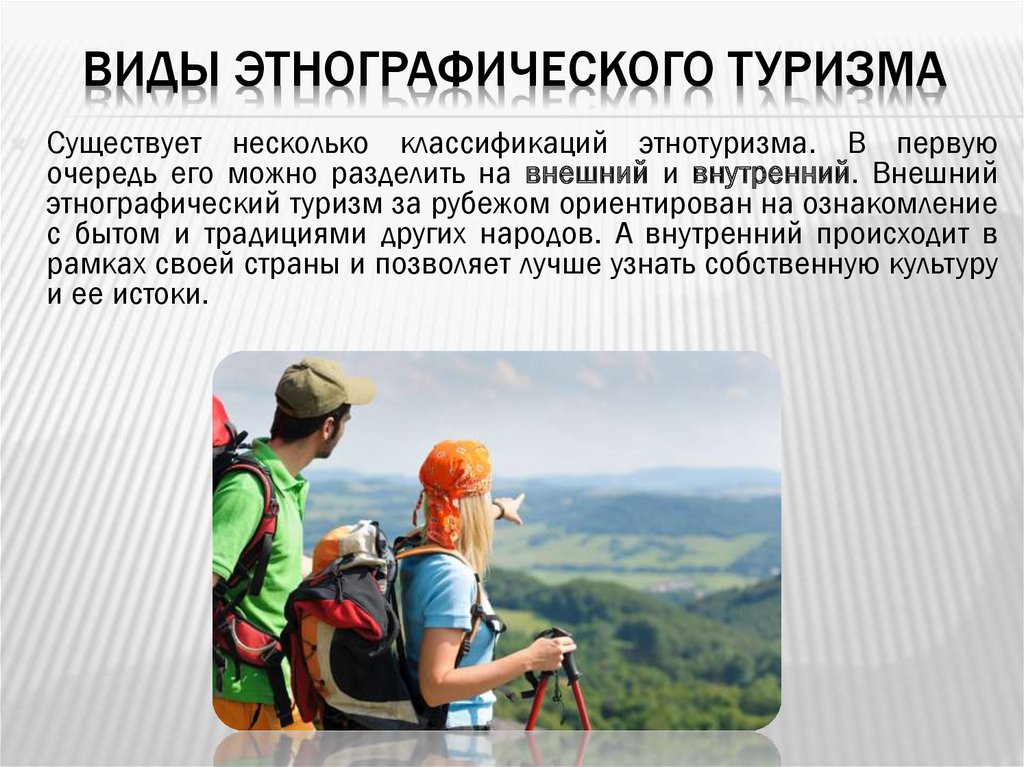 ВИДЫ ЭТНОГРАФИЧЕСКОГО ТУРИЗМА

Существует несколько классификаций этнотуризма. В первую очередь его можно разделить на внешний и внутренний. Внешний этнографический туризм за рубежом ориентирован на ознакомление с бытом и традициями других народов. А внутренний происходит в рамках своей страны и позволяет лучше узнать собственную культуру и ее истоки.